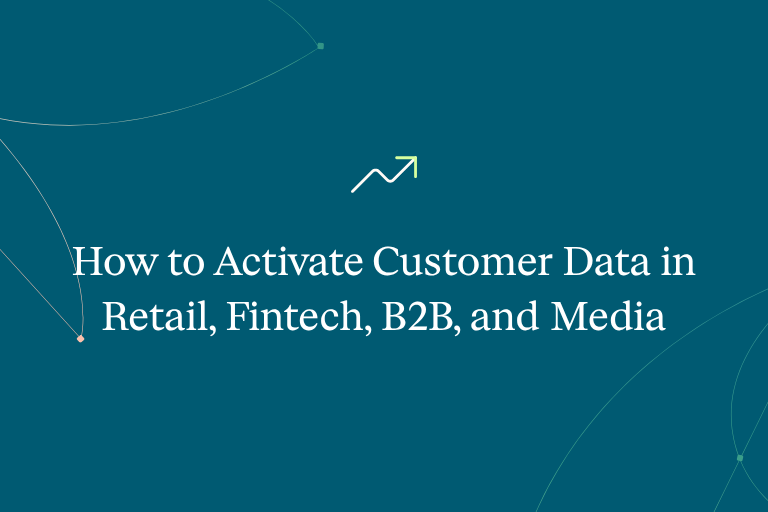 How to Activate Customer Data in Retail, Fintech, B2B, and Media